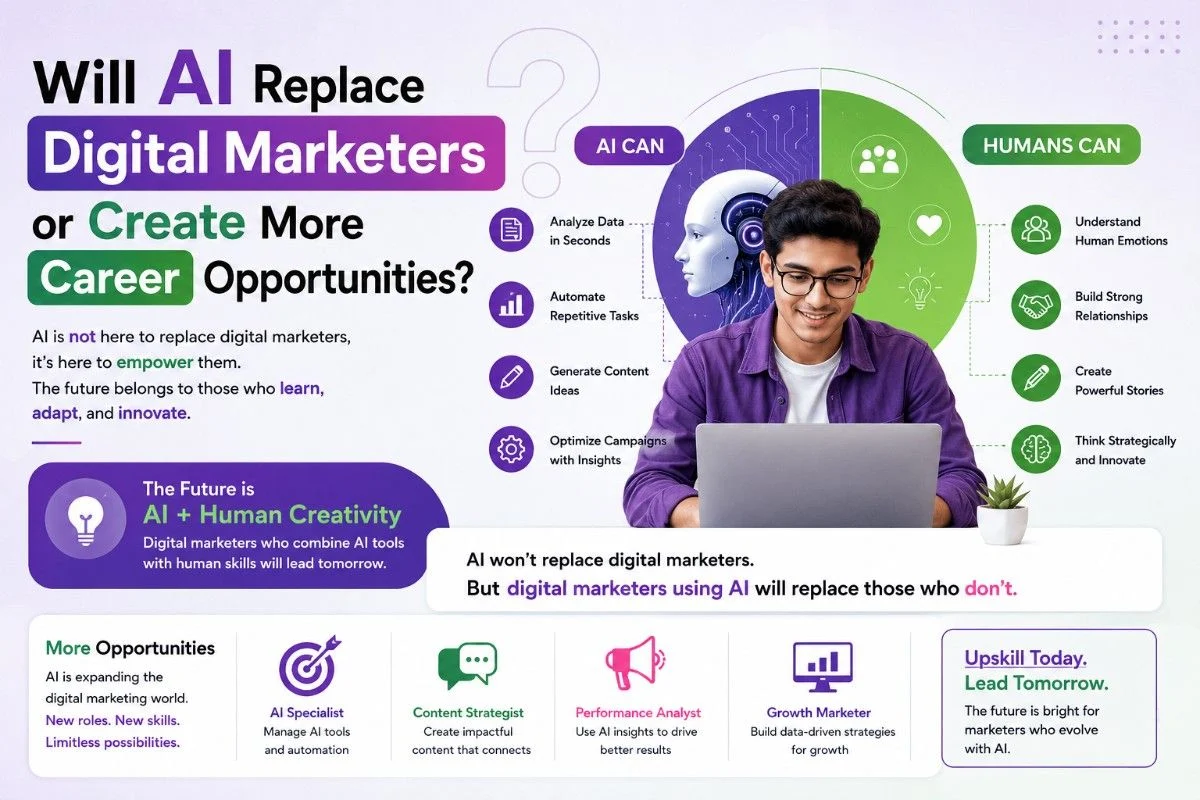 Will AI Replace Digital Marketers or Create More Career Opportunities?

AI is not here to replace digital marketers, it's here to empower them.
The future belongs to those who learn, adapt, and innovate.

The Future is
AI + Human Creativity
Digital marketers who combine AI tools with human skills will lead tomorrow.

AI CAN

Analyze Data in Seconds

Automate Repetitive Tasks

Generate Content Ideas

Optimize Campaigns with Insights

HUMANS CAN

Understand Human Emotions

Build Strong Relationships

Create Powerful Stories

Think Strategically and Innovate

AI won't replace digital marketers.
But digital marketers using AI will replace those who don't.

More Opportunities
AI is expanding the digital marketing world.
New roles. New skills. Limitless possibilities.

AI Specialist
Manage AI tools and automation

Content Strategist
Create impactful content that connects

Performance Analyst
Use AI insights to drive better results

Growth Marketer
Build data-driven strategies for growth

Upskill Today.
Lead Tomorrow.
The future is bright for marketers who evolve with AI.